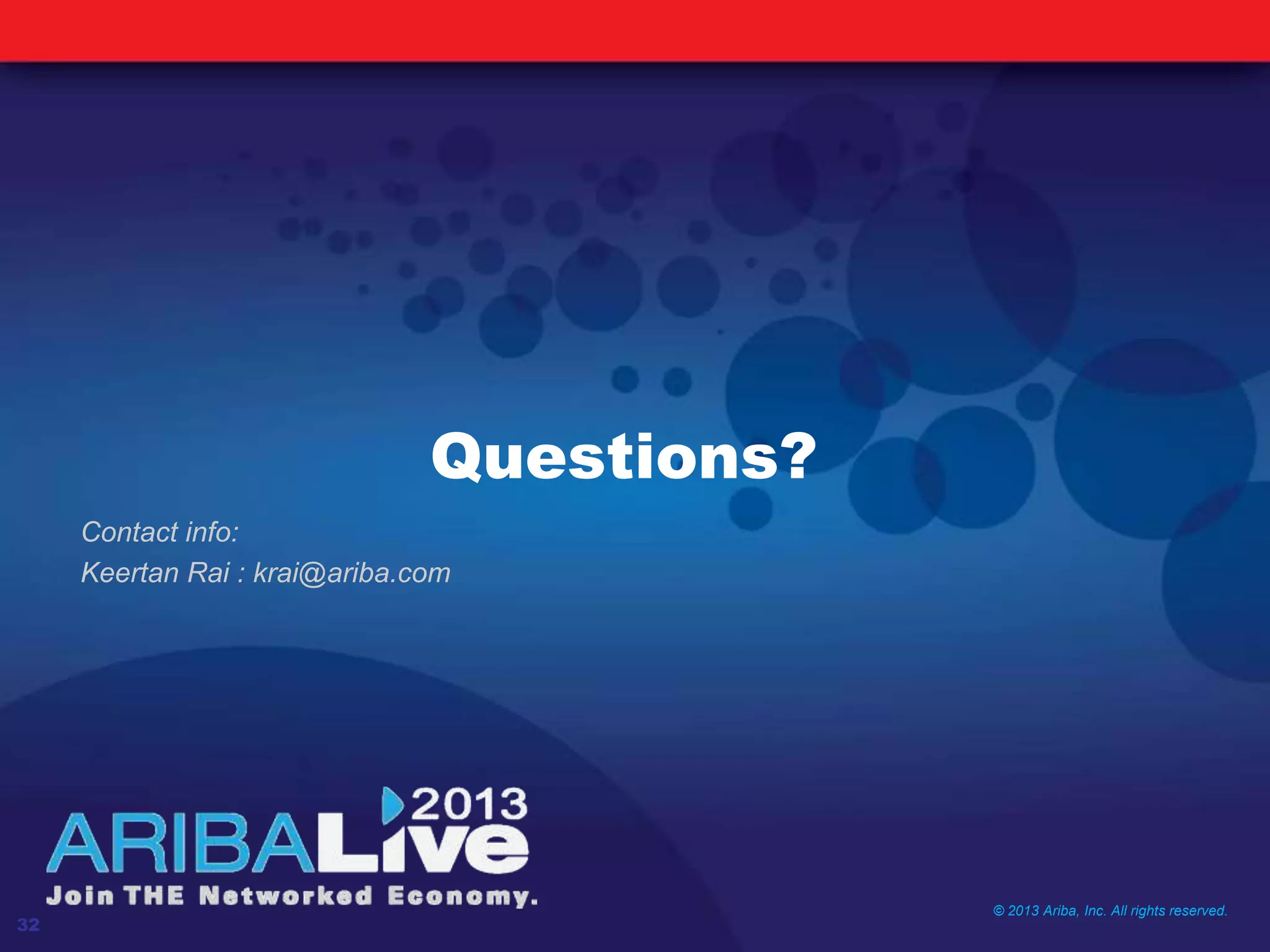 Questions?

Contact info:
Keertan Rai : krai@ariba.com

2013
ARIBALive
Join THE Networked Economy.

32

© 2013 Ariba, Inc. All rights reserved.